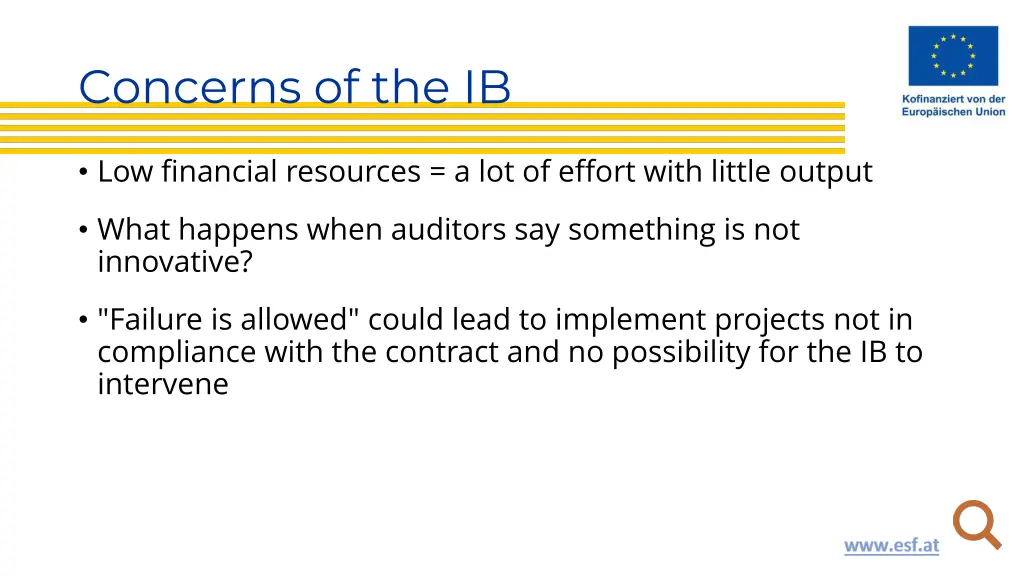 Concerns of the IB

Kofinanziert von der Europäischen Union

• Low financial resources = a lot of effort with little output

• What happens when auditors say something is not innovative?

• "Failure is allowed" could lead to implement projects not in compliance with the contract and no possibility for the IB to intervene

www.esf.at